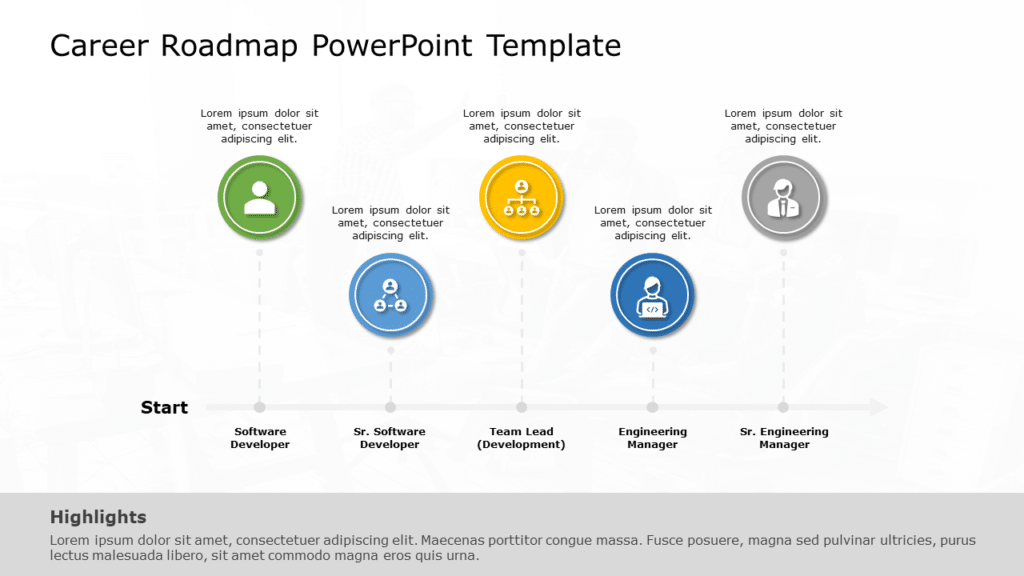 Career Roadmap PowerPoint Template

Lorem ipsum dolor sit amet, consectetuer adipiscing elit.

Lorem ipsum dolor sit amet, consectetuer adipiscing elit.

Lorem ipsum dolor sit amet, consectetuer adipiscing elit.

Lorem ipsum dolor sit amet, consectetuer adipiscing elit.

Lorem ipsum dolor sit amet, consectetuer adipiscing elit.

Start

Software Developer

Sr. Software Developer

Team Lead (Development)

Engineering Manager

Sr. Engineering Manager

Highlights

Lorem ipsum dolor sit amet, consectetuer adipiscing elit. Maecenas porttitor congue massa. Fusce posuere, magna sed pulvinar ultricies, purus lectus malesuada libero, sit amet commodo magna eros quis urna.